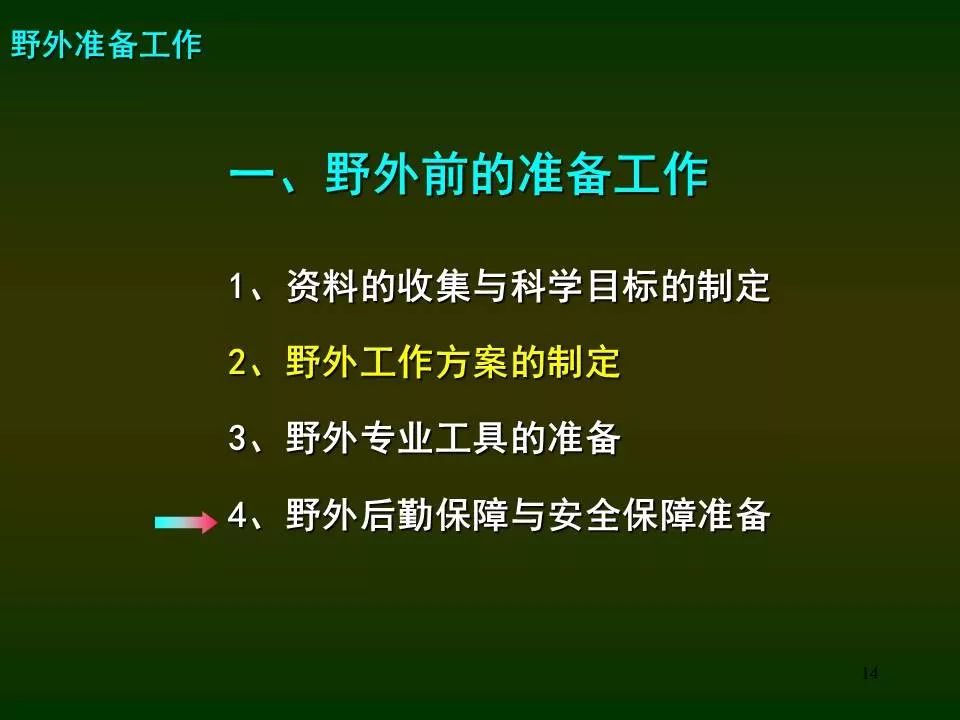 野外准备工作

一、野外前的准备工作

1、资料的收集与科学目标的制定

2、野外工作方案的制定

3、野外专业工具的准备

4、野外后勤保障与安全保障准备

14